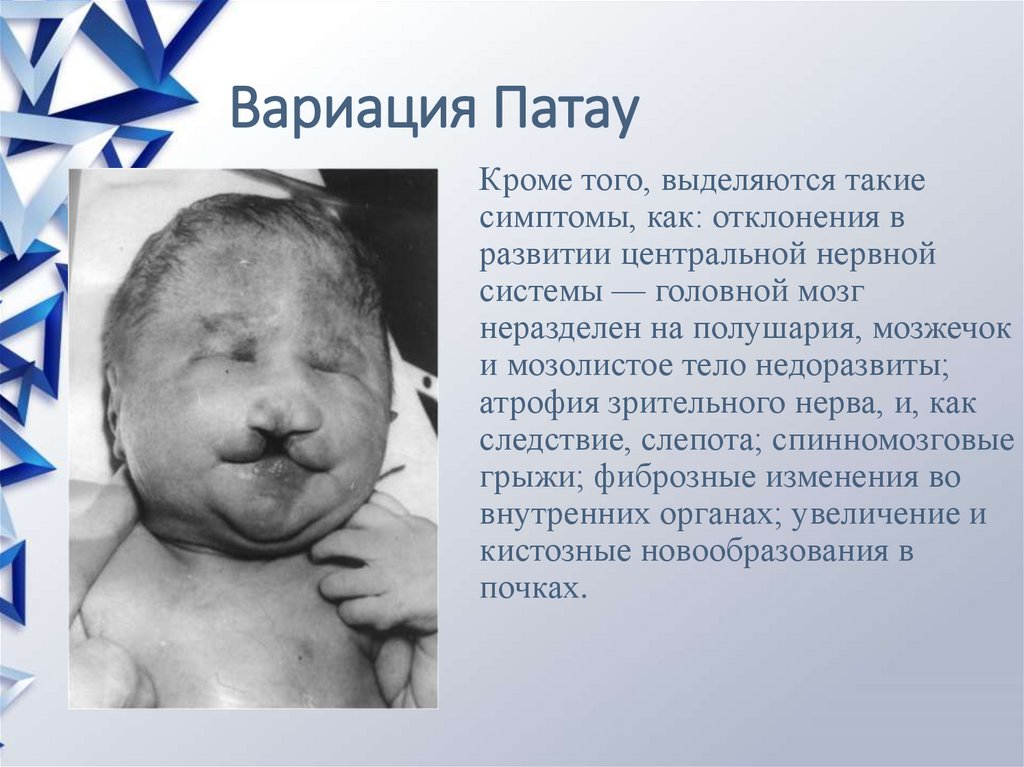 Вариация Патау

Кроме того, выделяются такие симптомы, как: отклонения в развитии центральной нервной системы — головной мозг неразделен на полушария, мозжечок и мозолистое тело недоразвиты; атрофия зрительного нерва, и, как следствие, слепота; спинномозговые грыжи; фиброзные изменения во внутренних органах; увеличение и кистозные новообразования в почках.